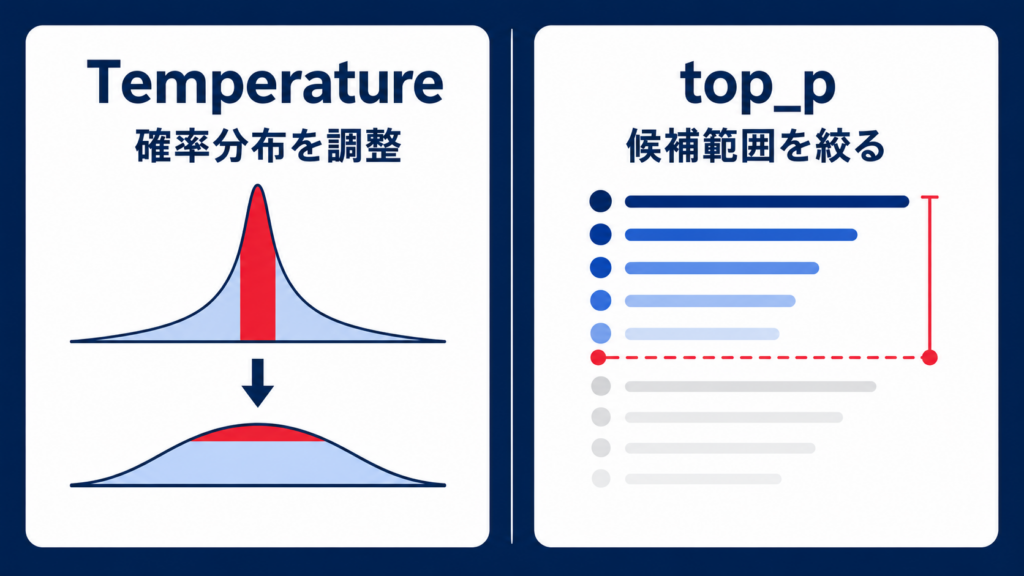 Temperature
確率分布を調整

top_p
候補範囲を絞る